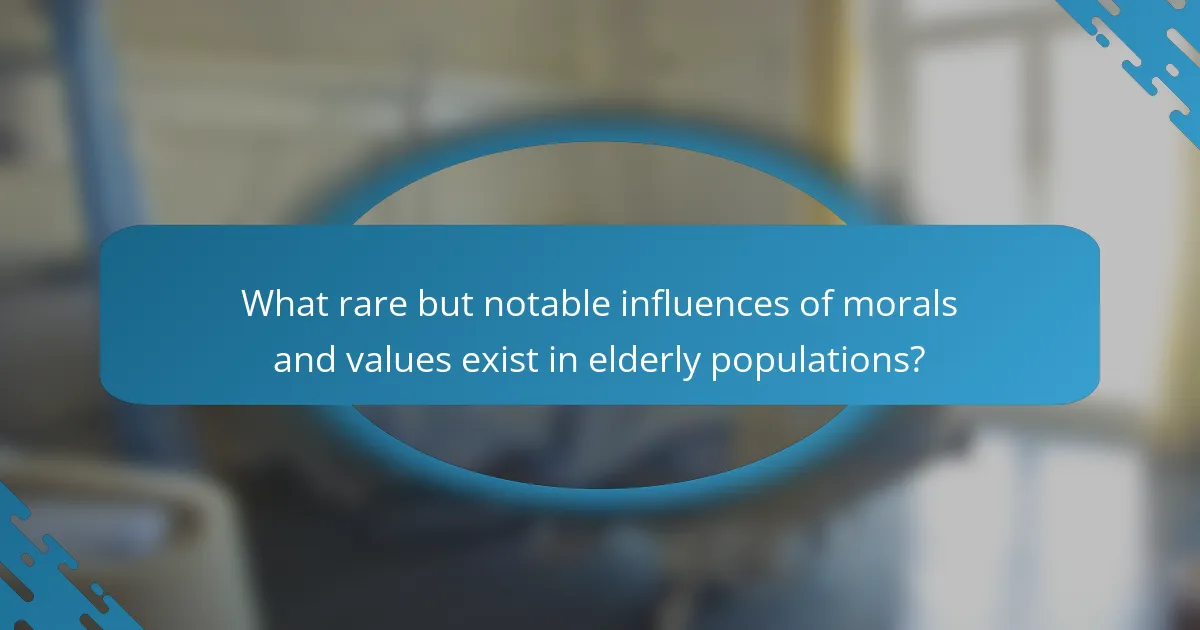 What rare but notable influences of morals and values exist in elderly populations?